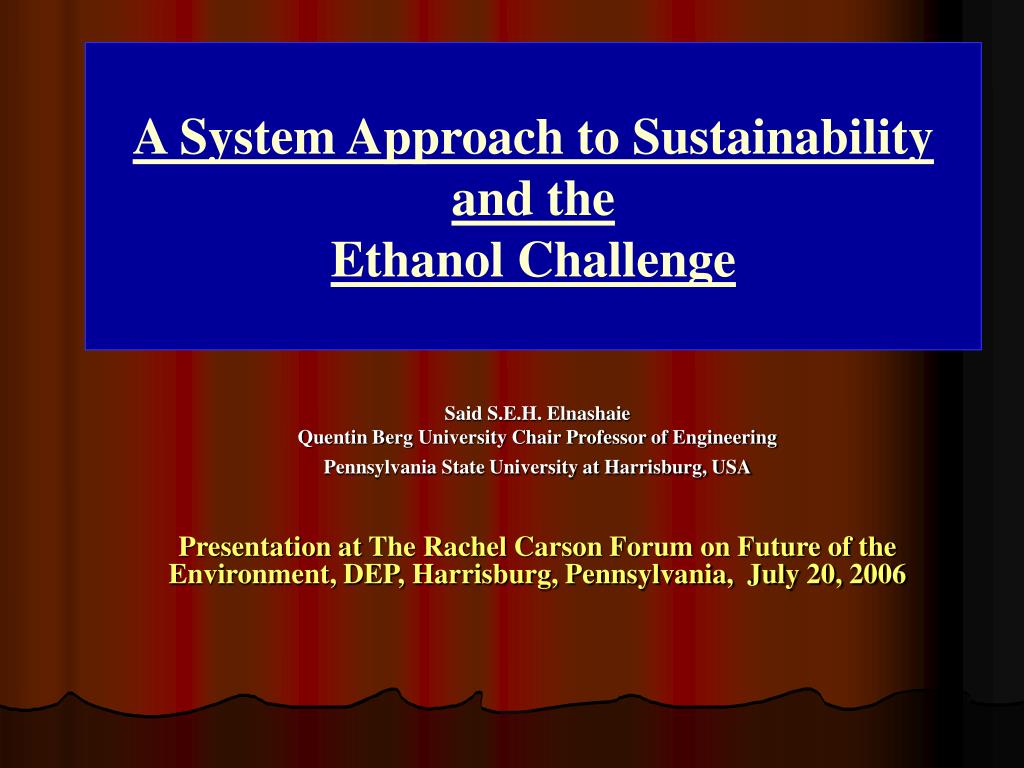 A System Approach to Sustainability and the Ethanol Challenge

Said S.E.H. Elnashaie
Quentin Berg University Chair Professor of Engineering
Pennsylvania State University at Harrisburg, USA

Presentation at The Rachel Carson Forum on Future of the Environment, DEP, Harrisburg, Pennsylvania, July 20, 2006